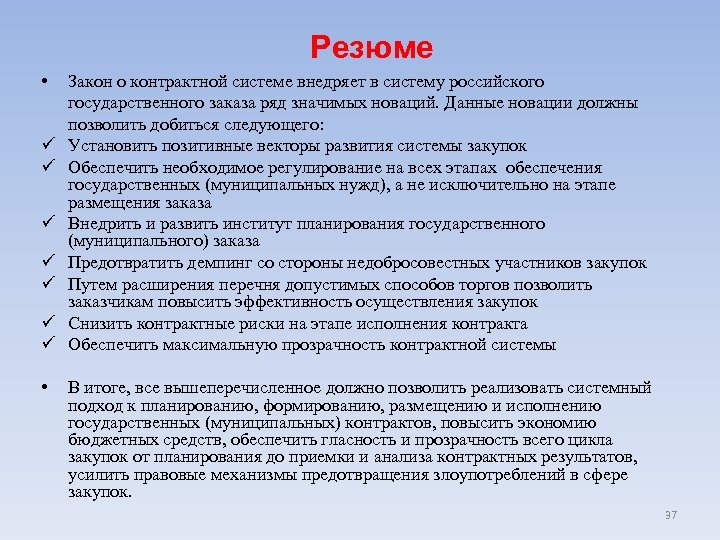 Резюме

• Закон о контрактной системе внедряет в систему российского государственного заказа ряд значимых новаций. Данные новации должны позволить добиться следующего:
✓ Установить позитивные векторы развития системы закупок
✓ Обеспечить необходимое регулирование на всех этапах обеспечения государственных (муниципальных нужд), а не исключительно на этапе размещения заказа
✓ Внедрить и развить институт планирования государственного (муниципального) заказа
✓ Предотвратить демпинг со стороны недобросовестных участников закупок
✓ Путем расширения перечня допустимых способов торгов позволить заказчикам повысить эффективность осуществления закупок
✓ Снизить контрактные риски на этапе исполнения контракта
✓ Обеспечить максимальную прозрачность контрактной системы

• В итоге, все вышеперечисленное должно позволить реализовать системный подход к планированию, формированию, размещению и исполнению государственных (муниципальных) контрактов, повысить экономию бюджетных средств, обеспечить гласность и прозрачность всего цикла закупок от планирования до приемки и анализа контрактных результатов, усилить правовые механизмы предотвращения злоупотреблений в сфере закупок.

37